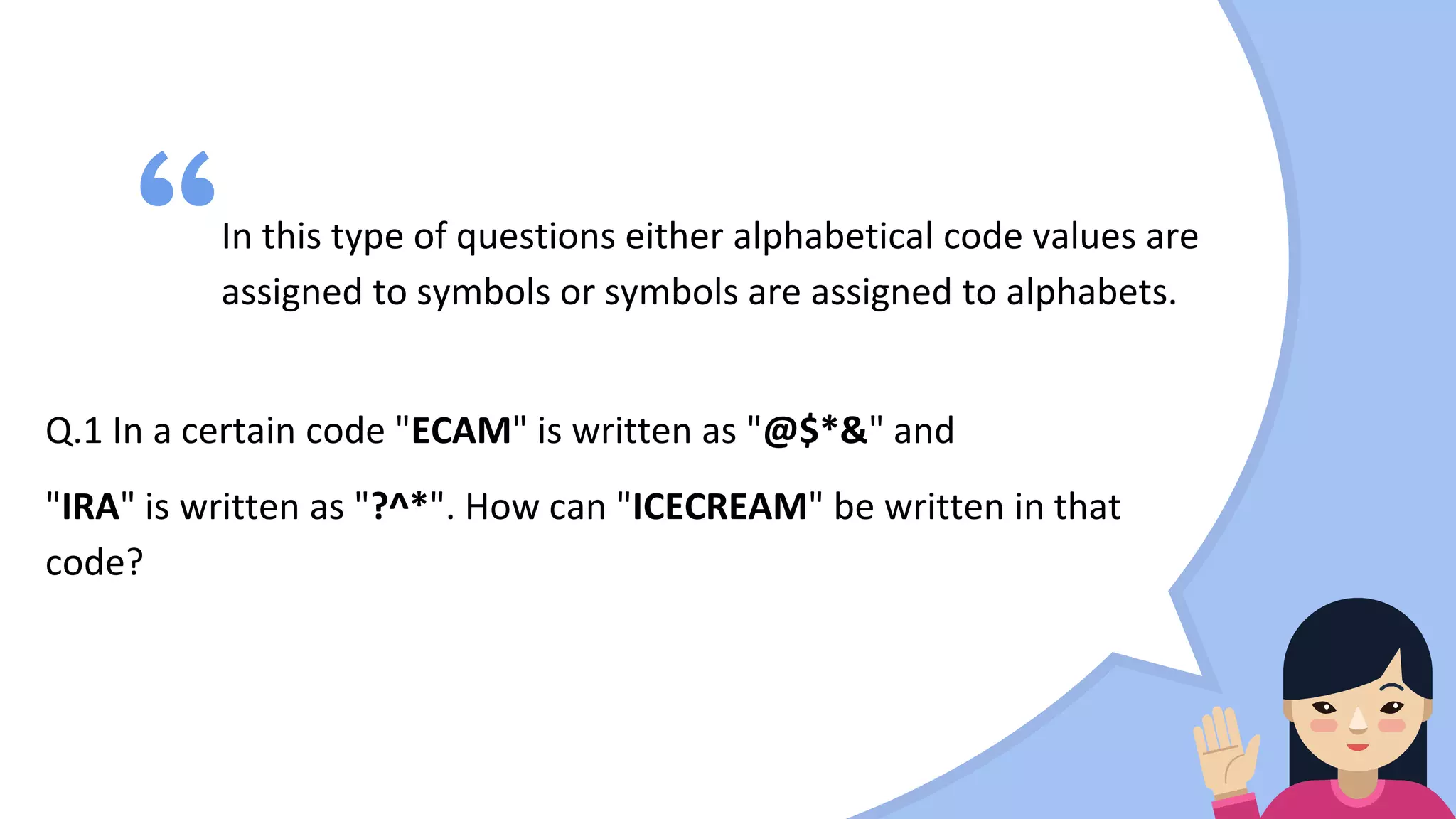 “

In this type of questions either alphabetical code values are assigned to symbols or symbols are assigned to alphabets.

Q.1 In a certain code "ECAM" is written as "@$*&" and "IRA" is written as "?^*". How can "ICECREAM" be written in that code?